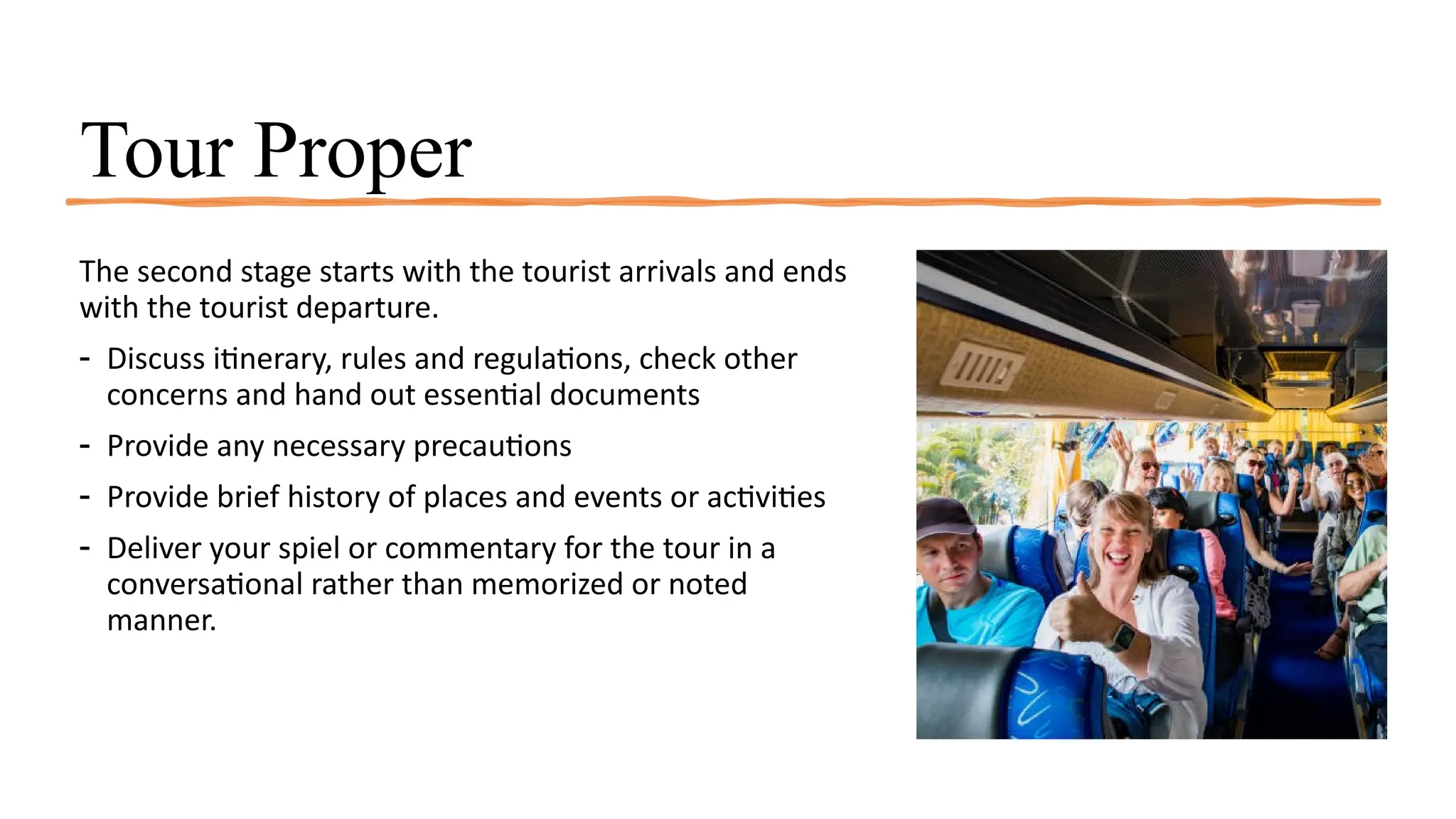 Tour Proper

The second stage starts with the tourist arrivals and ends with the tourist departure.

- Discuss itinerary, rules and regulations, check other concerns and hand out essential documents
- Provide any necessary precautions
- Provide brief history of places and events or activities
- Deliver your spiel or commentary for the tour in a conversational rather than memorized or noted manner.